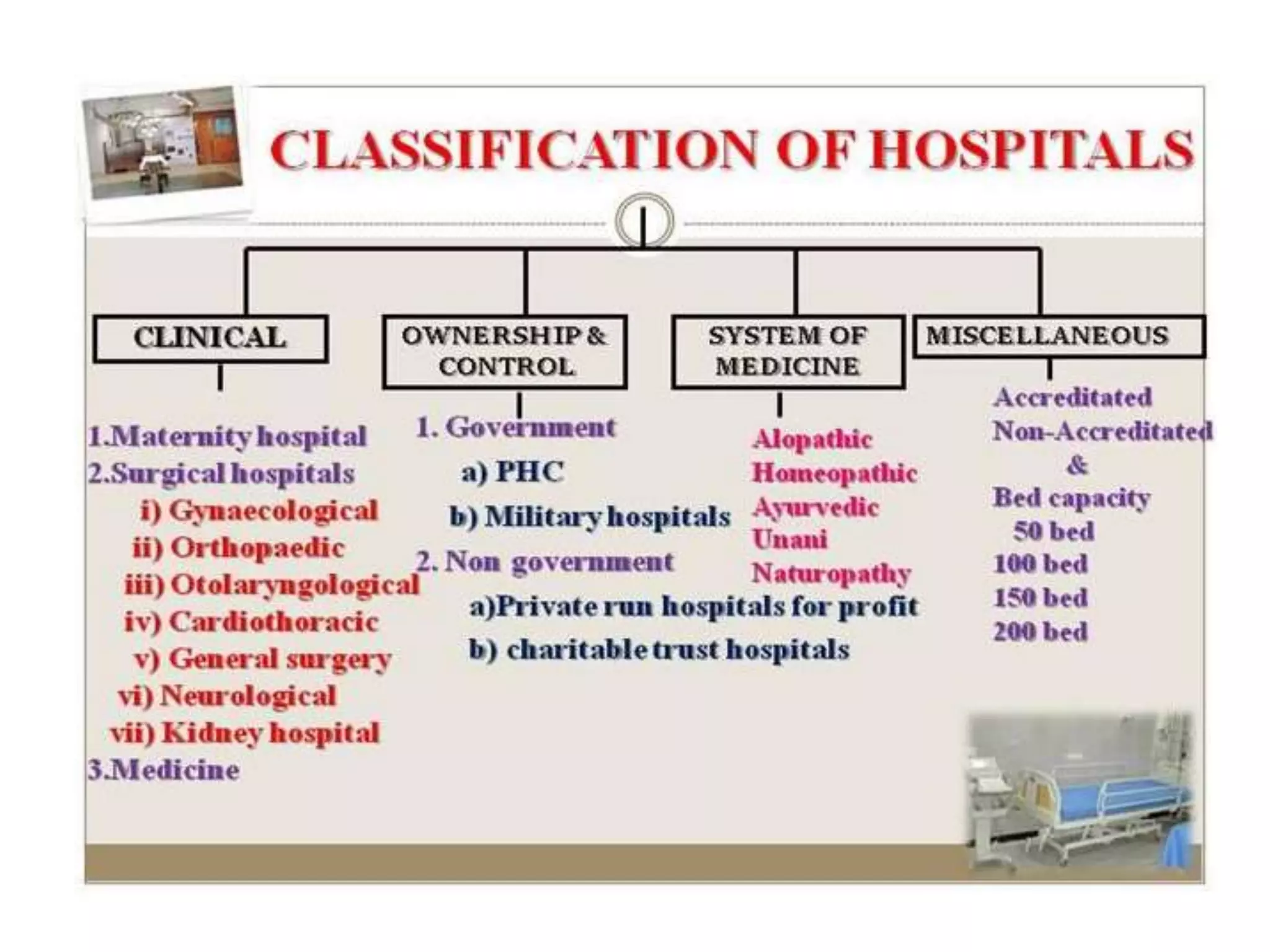 CLASSIFICATION OF HOSPITALS

CLINICAL

1.Maternity hospital
2.Surgical hospitals
i) Gynaecological
ii) Orthopaedic
iii) Otolaryngological
iv) Cardiothoracic
v) General surgery
vi) Neurological
vii) Kidney hospital
3.Medicine

OWNERSHIP & CONTROL

1. Government
a) PHC
b) Military hospitals
2. Non government
a)Private run hospitals for profit
b) charitable trust hospitals

SYSTEM OF MEDICINE

Alopathic
Homeopathic
Ayurvedic
Unani
Naturopathy

MISCELLANEOUS

Accreditated
Non-Accreditated
&
Bed capacity
50 bed
100 bed
150 bed
200 bed